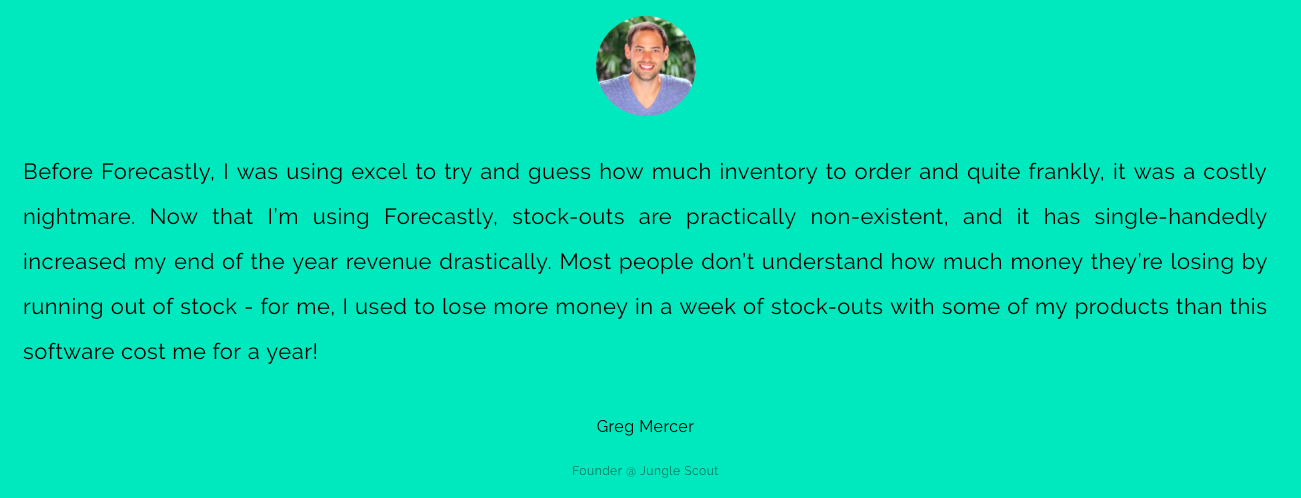 Before Forecastly, I was using excel to try and guess how much inventory to order and quite frankly, it was a costly nightmare. Now that I'm using Forecastly, stock-outs are practically non-existent, and it has single-handedly increased my end of the year revenue drastically. Most people don't understand how much money they're losing by running out of stock - for me, I used to lose more money in a week of stock-outs with some of my products than this software cost me for a year!

Greg Mercer

Founder @ Jungle Scout